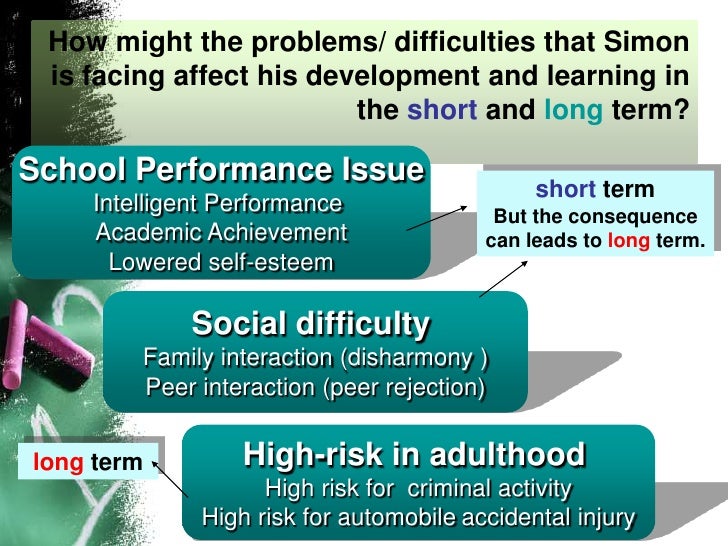 How might the problems/ difficulties that Simon is facing affect his development and learning in the short and long term?

School Performance Issue
Intelligent Performance
Academic Achievement
Lowered self-esteem

short term
But the consequence can leads to long term.

Social difficulty
Family interaction (disharmony )
Peer interaction (peer rejection)

long term

High-risk in adulthood
High risk for criminal activity
High risk for automobile accidental injury